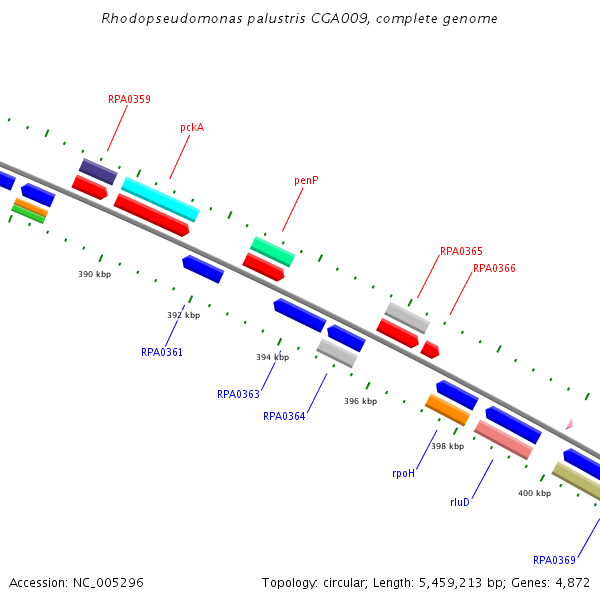 Rhodopseudomonas palustris CGA009, complete genome

RPA0359

pckA

penP

RPA0365

RPA0366

390 kbp

392 kbp

RPA0361

394 kbp

RPA0363

RPA0364

396 kbp

398 kbp

rpoH

rluD

400 kbp

RPA0369

Accession: NC_005296

Topology: circular; Length: 5,459,213 bp; Genes: 4,872